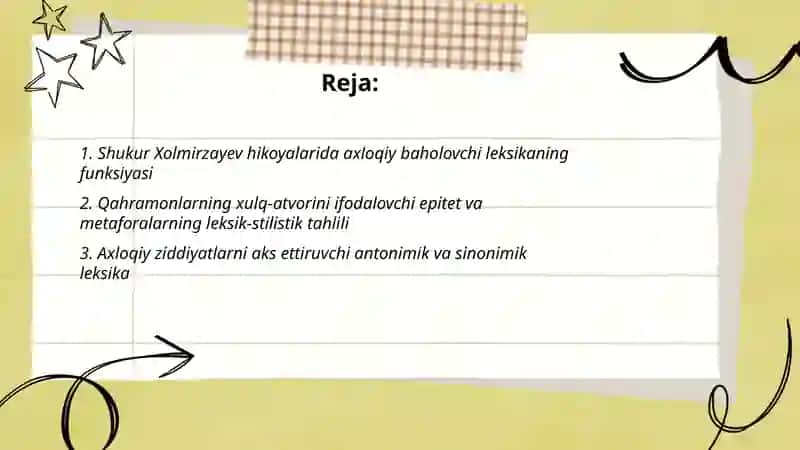 Reja:

1. Shukur Xolmirzayev hikoyalarida axloqiy baholovchi leksikaning funksiyasi

2. Qahramonlarning xulq-atvorini ifodalovchi epitet va metaforalarning leksik-stilistik tahlili

3. Axloqiy ziddiyatlarni aks ettiruvchi antonimik va sinonimik leksika